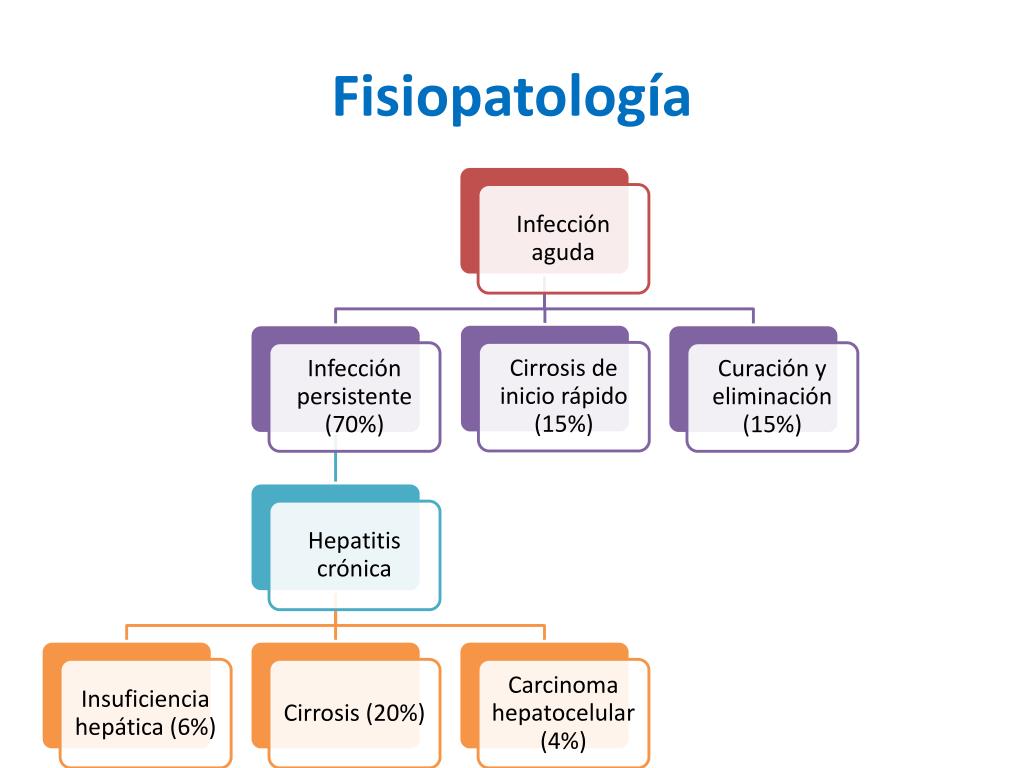 Fisiopatología

Infección aguda

Infección persistente (70%)

Cirrosis de inicio rápido (15%)

Curación y eliminación (15%)

Hepatitis crónica

Insuficiencia hepática (6%)

Cirrosis (20%)

Carcinoma hepatocelular (4%)